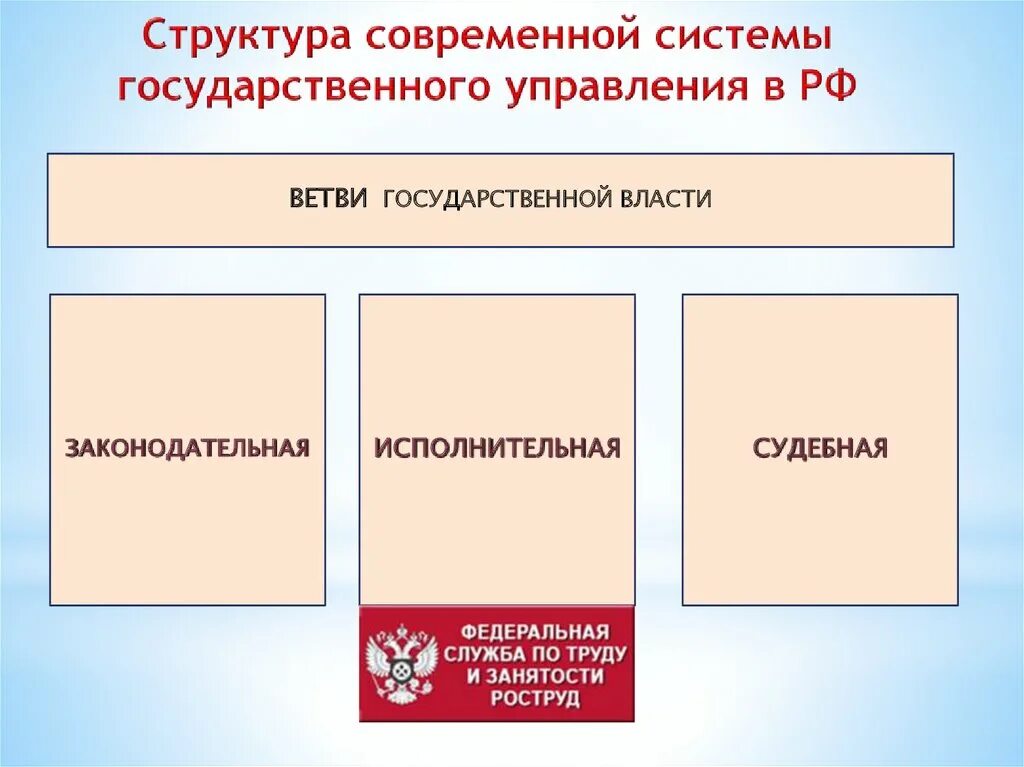 Структура современной системы государственного управления в РФ

ВЕТВИ ГОСУДАРСТВЕННОЙ ВЛАСТИ

ЗАКОНОДАТЕЛЬНАЯ

ИСПОЛНИТЕЛЬНАЯ

СУДЕБНАЯ

ФЕДЕРАЛЬНАЯ СЛУЖБА ПО ТРУДУ И ЗАНЯТОСТИ РОСТРУД